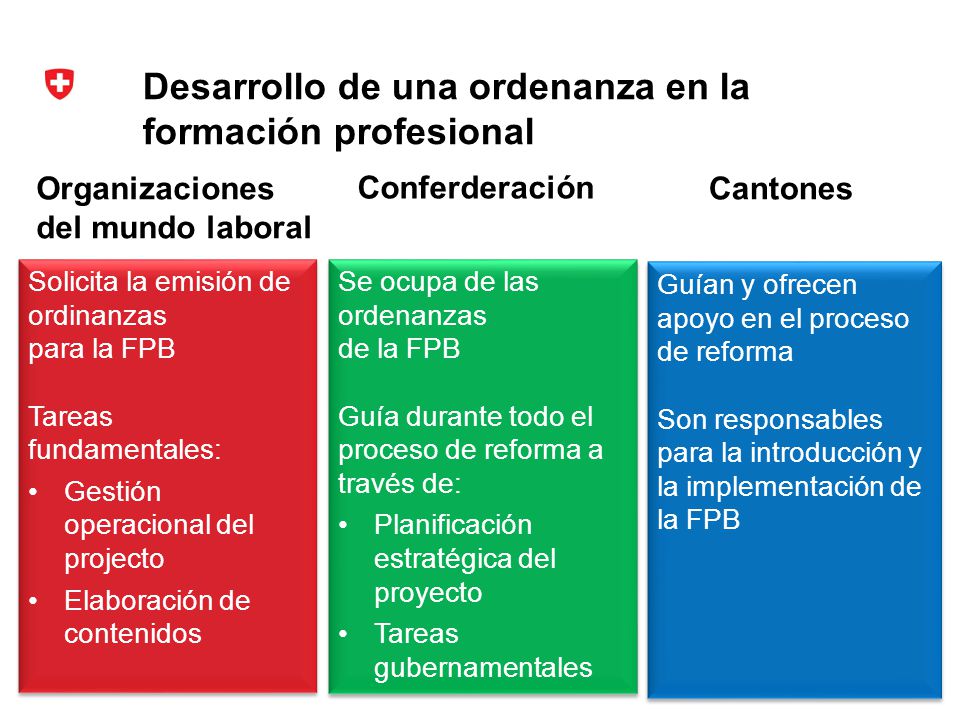 Desarrollo de una ordenanza en la formación profesional

Organizaciones del mundo laboral

Solicita la emisión de ordinanzas para la FPB

Tareas fundamentales:
• Gestión operacional del projecto
• Elaboración de contenidos

Conferderación

Se ocupa de las ordenanzas de la FPB

Guía durante todo el proceso de reforma a través de:
• Planificación estratégica del proyecto
• Tareas gubernamentales

Cantones

Guían y ofrecen apoyo en el proceso de reforma

Son responsables para la introducción y la implementación de la FPB